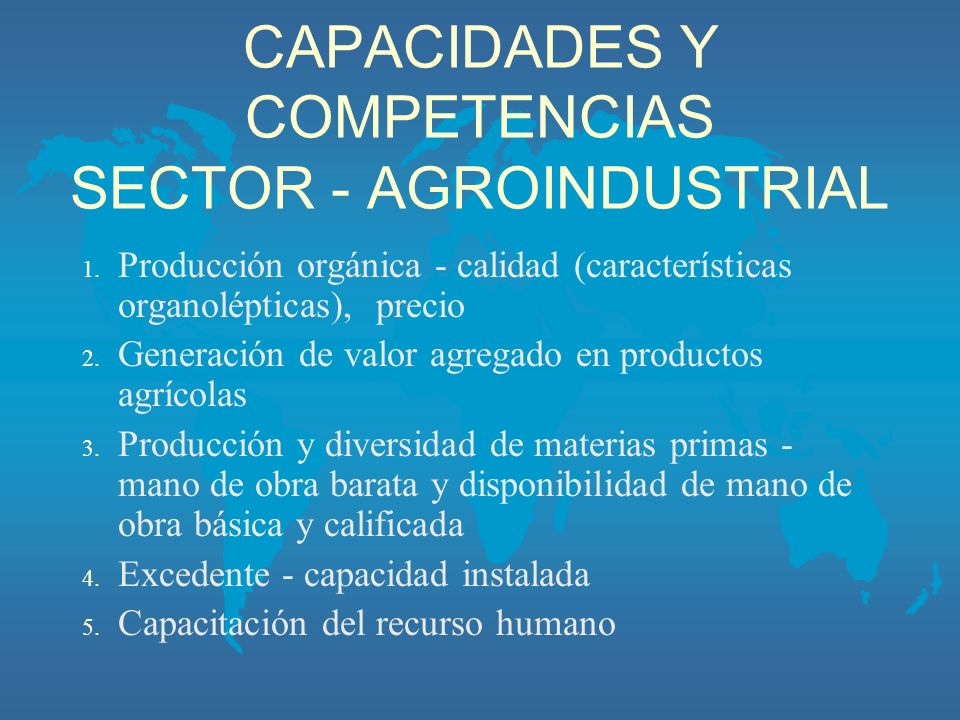 CAPACIDADES Y COMPETENCIAS
SECTOR - AGROINDUSTRIAL

1. Producción orgánica - calidad (características organolépticas), precio
2. Generación de valor agregado en productos agrícolas
3. Producción y diversidad de materias primas - mano de obra barata y disponibilidad de mano de obra básica y calificada
4. Excedente - capacidad instalada
5. Capacitación del recurso humano